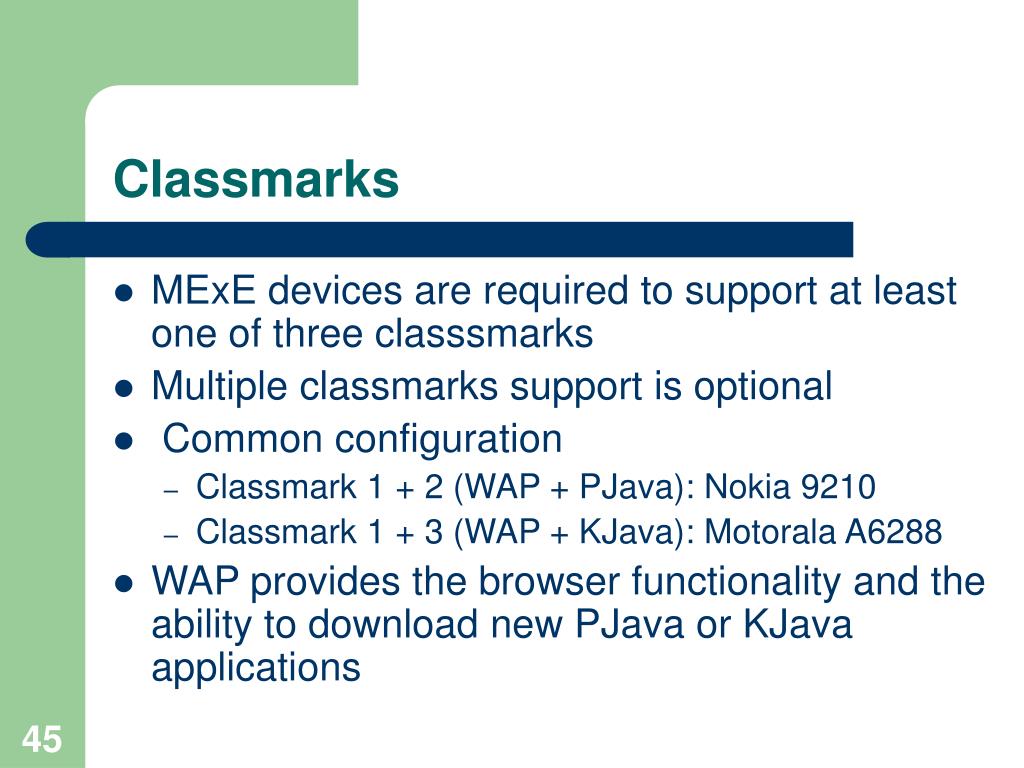 Classmarks

- MExE devices are required to support at least one of three classsmarks
- Multiple classmarks support is optional
- Common configuration
  - Classmark 1 + 2 (WAP + PJava): Nokia 9210
  - Classmark 1 + 3 (WAP + KJava): Motorala A6288
- WAP provides the browser functionality and the ability to download new PJava or KJava applications

45